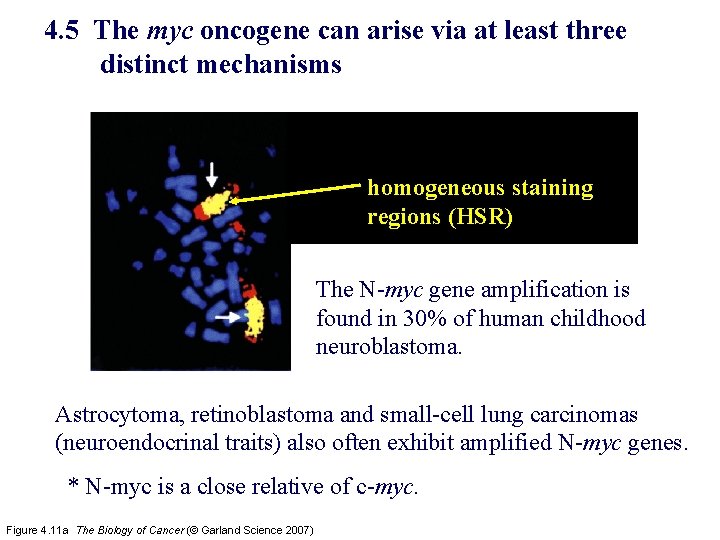 4.5 The myc oncogene can arise via at least three distinct mechanisms

homogeneous staining regions (HSR)

The N-myc gene amplification is found in 30% of human childhood neuroblastoma.

Astrocytoma, retinoblastoma and small-cell lung carcinomas (neuroendocrinal traits) also often exhibit amplified N-myc genes.

* N-myc is a close relative of c-myc.

Figure 4.11a The Biology of Cancer (© Garland Science 2007)